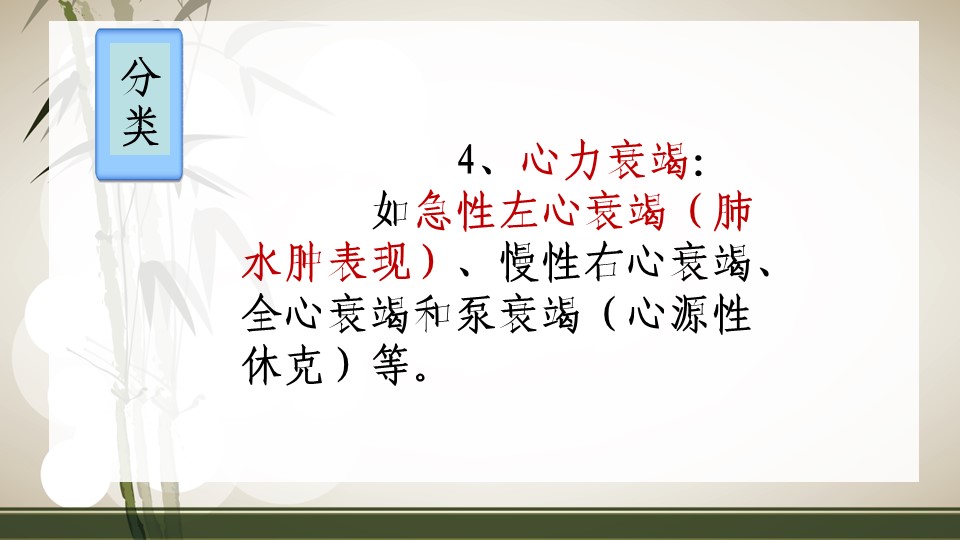 分类

4、心力衰竭：

如急性左心衰竭（肺水肿表现）、慢性右心衰竭、全心衰竭和泵衰竭（心源性休克）等。